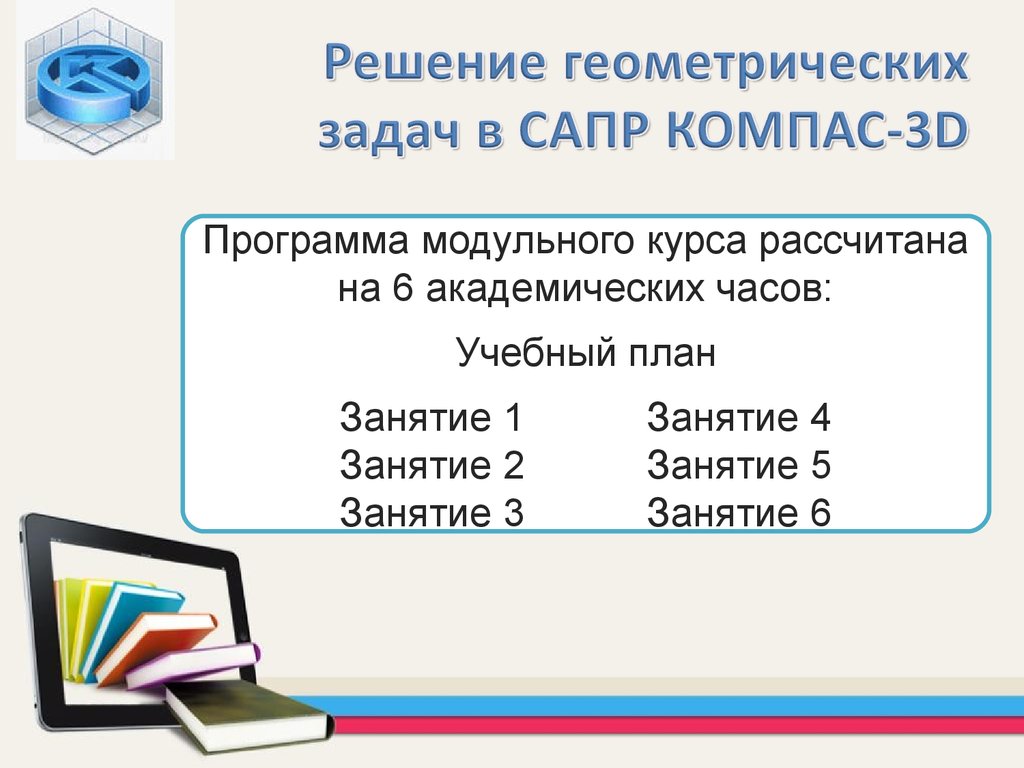 Решение геометрических задач в САПР КОМПАС-3D

Программа модульного курса рассчитана на 6 академических часов:

Учебный план

Занятие 1
Занятие 2
Занятие 3

Занятие 4
Занятие 5
Занятие 6